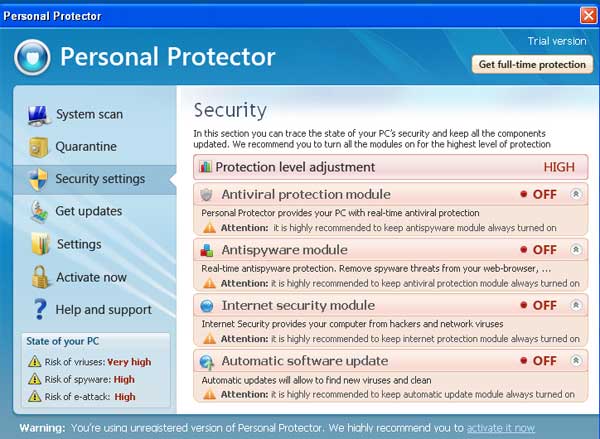 Personal Protector

Personal Protector

Trial version

Get full-time protection

System scan

Quarantine

Security settings

Get updates

Settings

Activate now

Help and support

State of your PC

Risk of vriuses: Very high

Risk of spyware: High

Risk of e-attack: High

Security

In this section you can trace the state of your PC's security and keep all the components updated. We recommend you to turn all the modules on for the highest level of protection

Protection level adjustment HIGH

Antiviral protection module OFF

Personal Protector provides your PC with real-time antiviral protection

Attention: it is highly recommended to keep antispyware module always turned on

Antispyware module OFF

Real-time antispyware protection. Remove spyware threats from your web-browser, ...

Attention: it is highly recommended to keep antiviral protection module always turned on

Internet security module OFF

Internet Security provides your computer from hackers and network viruses

Attention: it is highly recommended to keep internet protection module always turned on

Automatic software update OFF

Automatic updates will allow to find new viruses and clean

Attention: it is highly recommended to keep automatic update module always turned on

Warning: You're using unregistered version of Personal Protector. We highly recommend you to activate it now